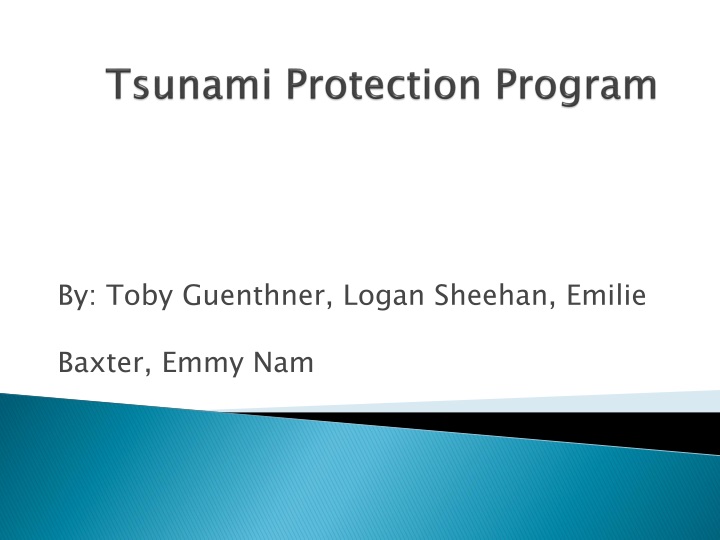 Tsunami Protection Program

By: Toby Guenthner, Logan Sheehan, Emilie Baxter, Emmy Nam